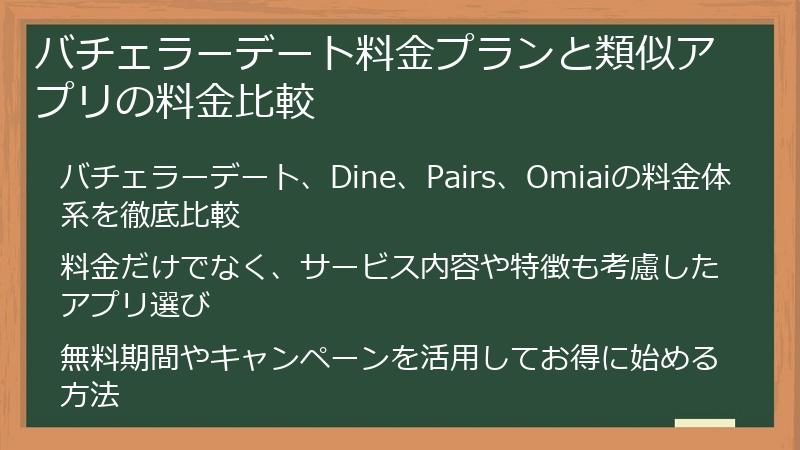 バチェラーデート料金プランと類似アプリの料金比較

バチェラーデート、Dine、Pairs、Omiaiの料金体系を徹底比較

料金だけでなく、サービス内容や特徴も考慮したアプリ選び

無料期間やキャンペーンを活用してお得に始める方法